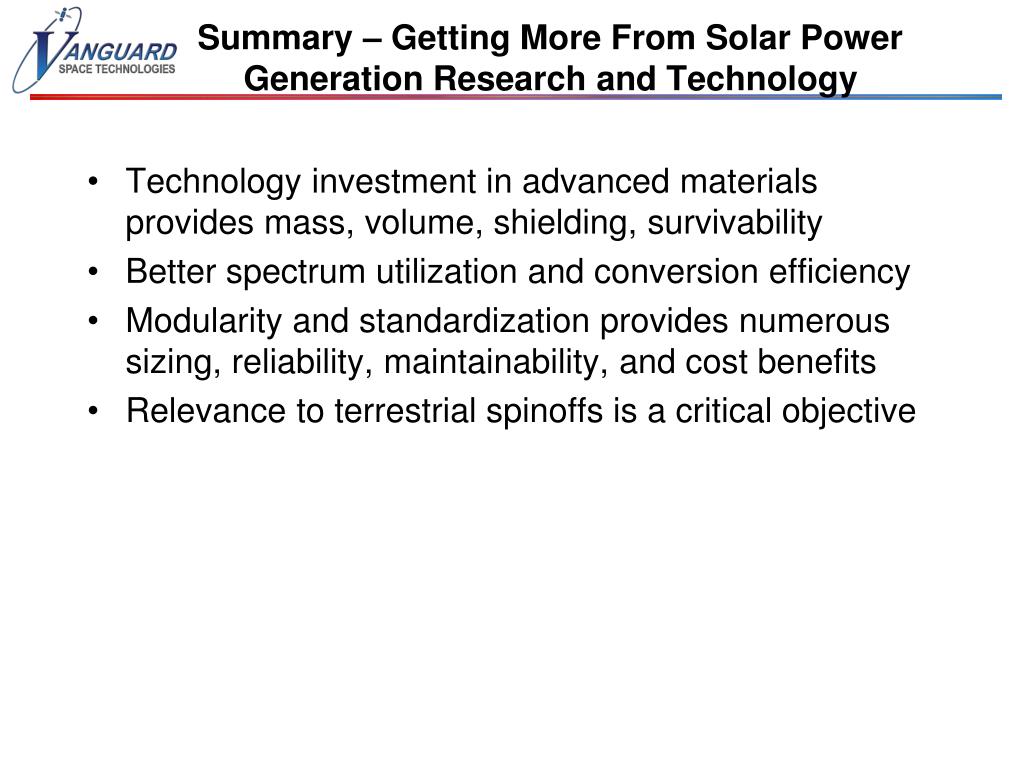 VANGUARD
SPACE TECHNOLOGIES

Summary – Getting More From Solar Power Generation Research and Technology

• Technology investment in advanced materials provides mass, volume, shielding, survivability
• Better spectrum utilization and conversion efficiency
• Modularity and standardization provides numerous sizing, reliability, maintainability, and cost benefits
• Relevance to terrestrial spinoffs is a critical objective